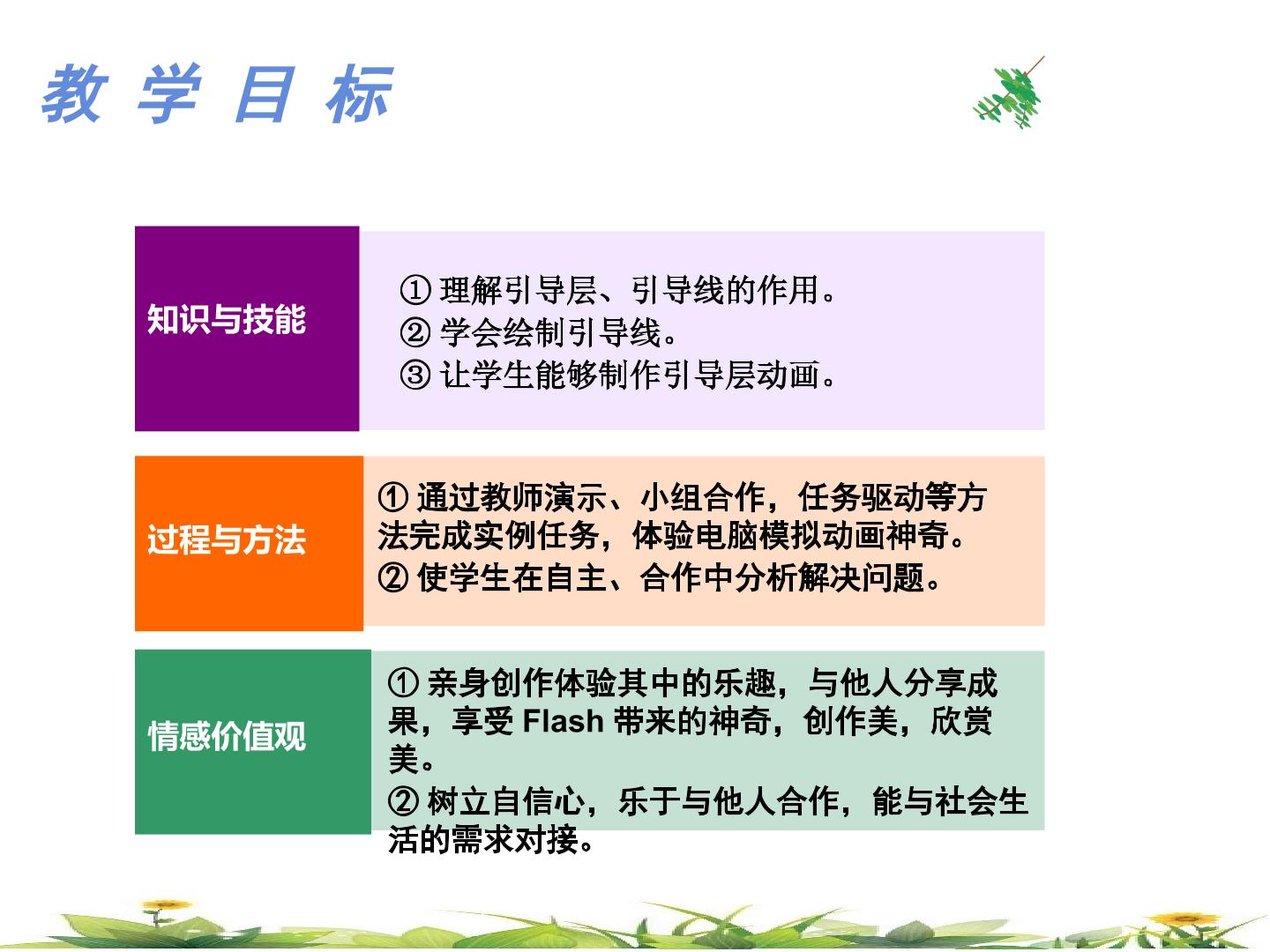 教 学 目 标

知识与技能

① 理解引导层、引导线的作用。
② 学会绘制引导线。
③ 让学生能够制作引导层动画。

过程与方法

① 通过教师演示、小组合作，任务驱动等方法完成实例任务，体验电脑模拟动画神奇。
② 使学生在自主、合作中分析解决问题。

情感价值观

① 亲身创作体验其中的乐趣，与他人分享成果，享受 Flash 带来的神奇，创作美，欣赏美。
② 树立自信心，乐于与他人合作，能与社会生活的需求对接。